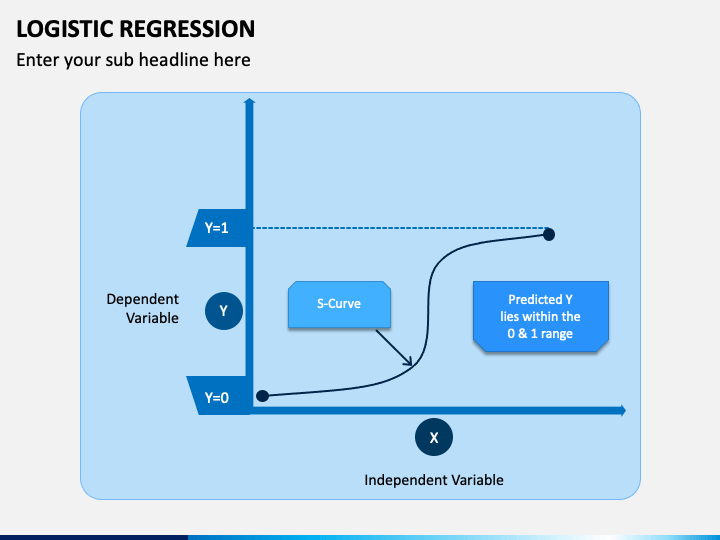 LOGISTIC REGRESSION

Enter your sub headline here

Y=1

Dependent Variable

Y

S-Curve

Predicted Y lies within the 0 & 1 range

Y=0

X

Independent Variable